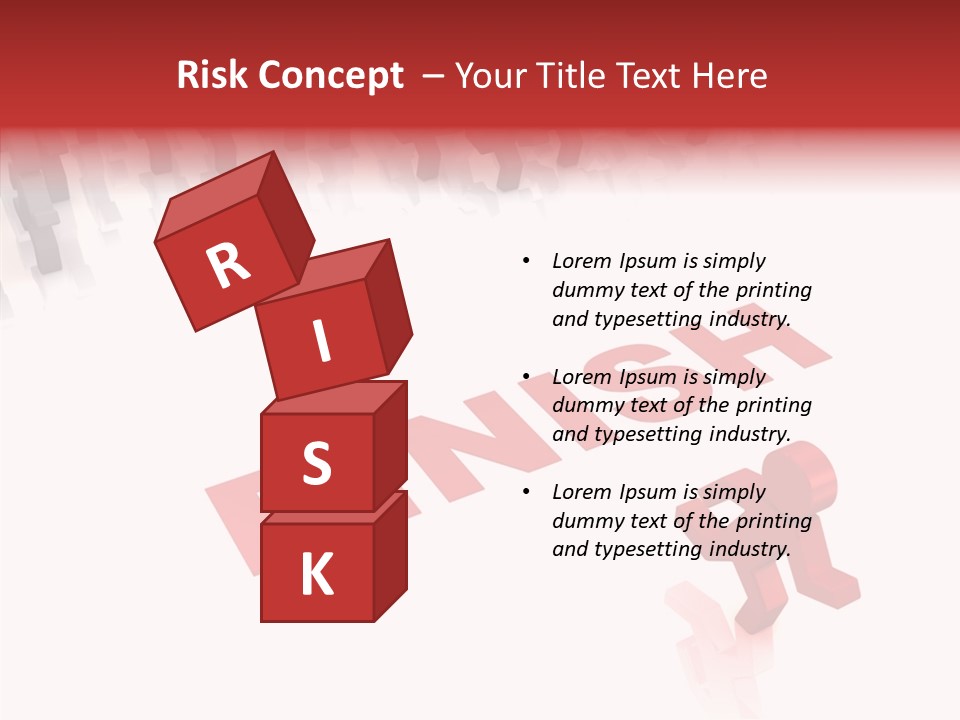 Risk Concept – Your Title Text Here

R
I
S
K

FINISH

• Lorem Ipsum is simply dummy text of the printing and typesetting industry.

• Lorem Ipsum is simply dummy text of the printing and typesetting industry.

• Lorem Ipsum is simply dummy text of the printing and typesetting industry.